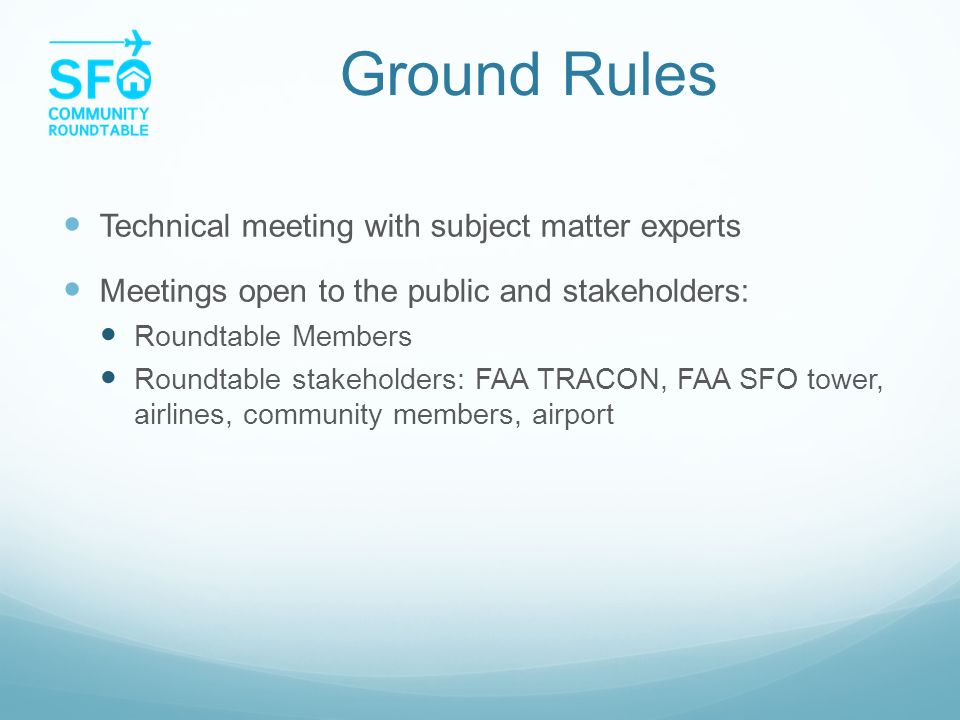 SFO
COMMUNITY
ROUNDTABLE

Ground Rules

- Technical meeting with subject matter experts
- Meetings open to the public and stakeholders:
  - Roundtable Members
  - Roundtable stakeholders: FAA TRACON, FAA SFO tower, airlines, community members, airport